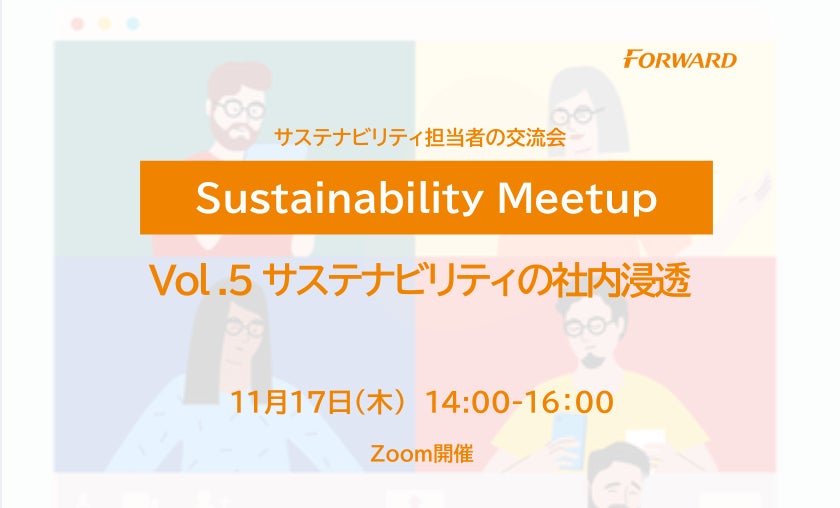 FORWARD

サステナビリティ担当者の交流会

Sustainability Meetup

Vol.5 サステナビリティの社内浸透

11月17日(木) 14:00-16:00

Zoom開催